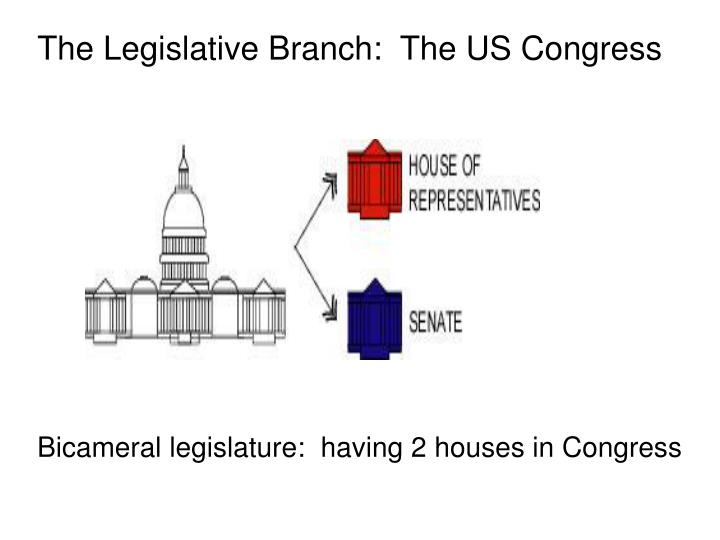 The Legislative Branch:  The US Congress

HOUSE OF REPRESENTATIVES

SENATE

Bicameral legislature:  having 2 houses in Congress